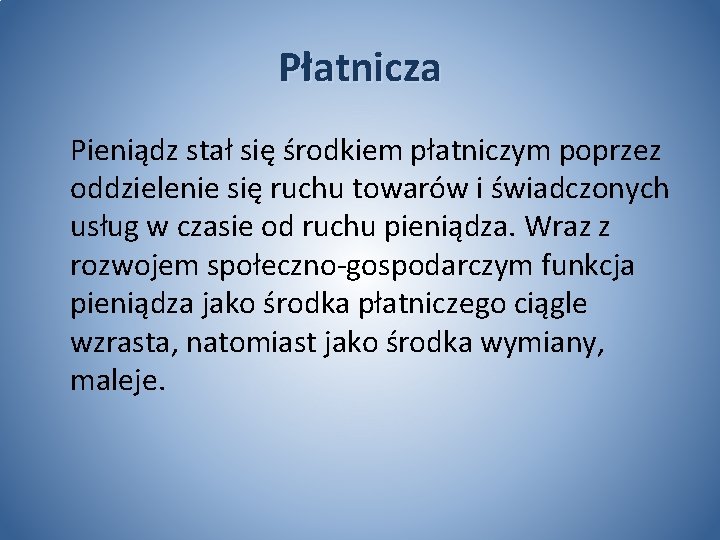 Płatnicza

Pieniądz stał się środkiem płatniczym poprzez oddzielenie się ruchu towarów i świadczonych usług w czasie od ruchu pieniądza. Wraz z rozwojem społeczno-gospodarczym funkcja pieniądza jako środka płatniczego ciągle wzrasta, natomiast jako środka wymiany, maleje.